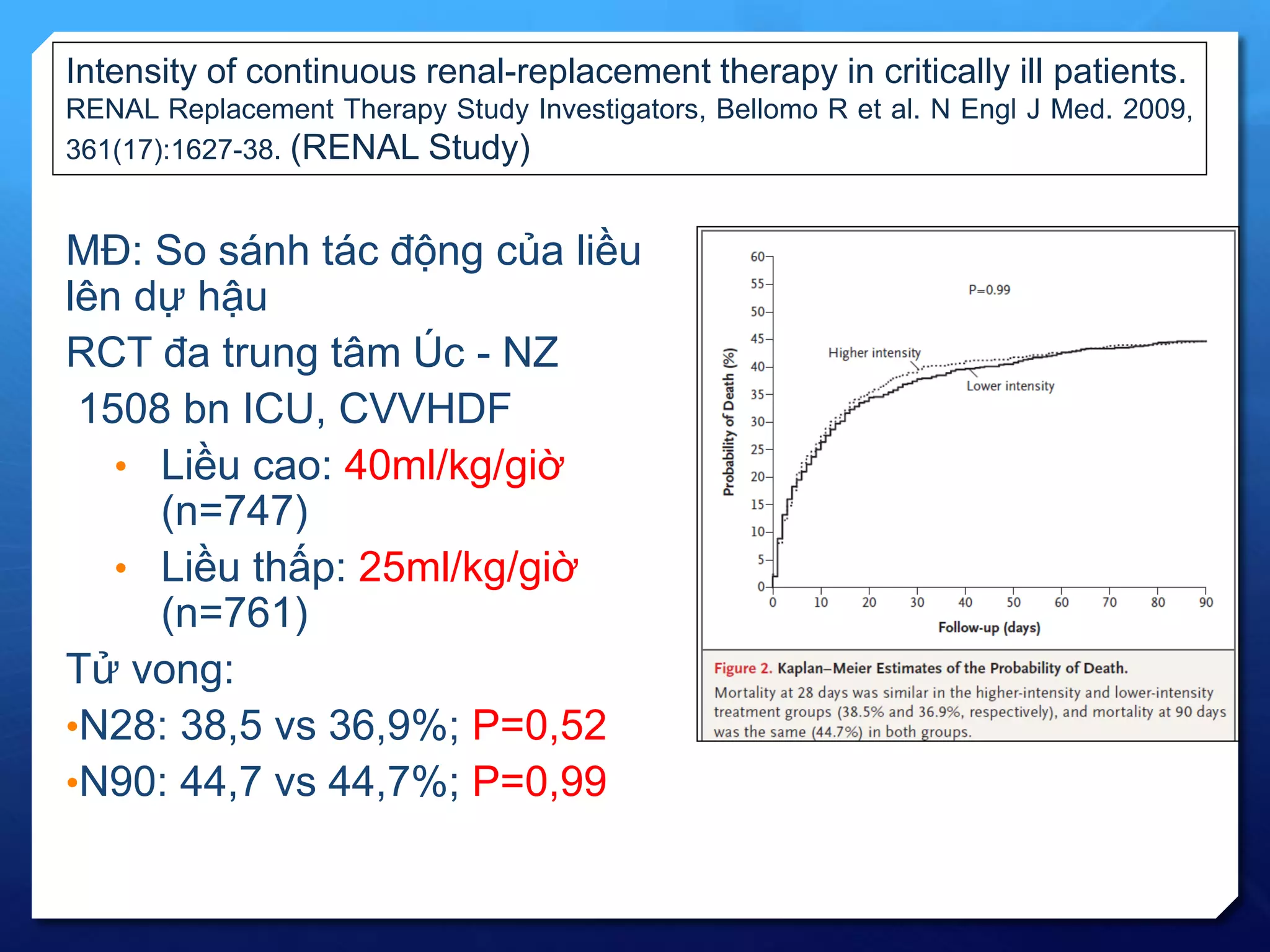 Intensity of continuous renal-replacement therapy in critically ill patients. RENAL Replacement Therapy Study Investigators, Bellomo R et al. N Engl J Med. 2009, 361(17):1627-38. (RENAL Study)

MĐ: So sánh tác động của liều lên dự hậu

RCT đa trung tâm Úc - NZ

1508 bn ICU, CVVHDF

• Liều cao: 40ml/kg/giờ (n=747)

• Liều thấp: 25ml/kg/giờ (n=761)

Tử vong:

•N28: 38,5 vs 36,9%; P=0,52

•N90: 44,7 vs 44,7%; P=0,99

Probability of Death (%)
60
55
50
45
40
35
30
25
20
15
10
5
0
P=0.99
Higher intensity
Lower intensity
0 10 20 30 40 50 60 70 80 90
Follow-up (days)

Figure 2. Kaplan–Meier Estimates of the Probability of Death.
Mortality at 28 days was similar in the higher-intensity and lower-intensity treatment groups (38.5% and 36.9%, respectively), and mortality at 90 days was the same (44.7%) in both groups.